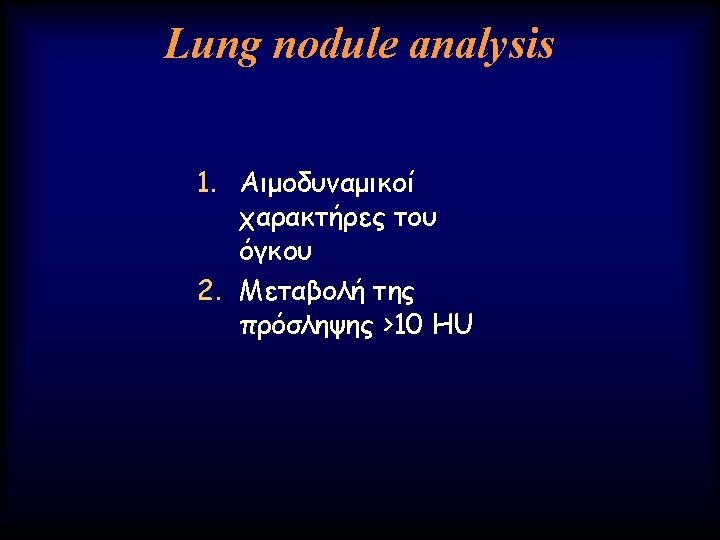 Lung nodule analysis

1. Αιμοδυναμικοί χαρακτήρες του όγκου
2. Μεταβολή της πρόσληψης >10 HU